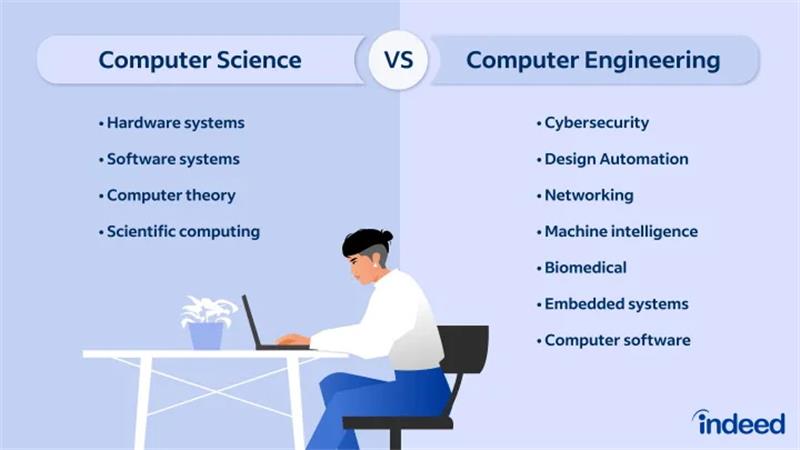 Computer Science

VS

Computer Engineering

• Hardware systems
• Software systems
• Computer theory
• Scientific computing

• Cybersecurity
• Design Automation
• Networking
• Machine intelligence
• Biomedical
• Embedded systems
• Computer software

indeed